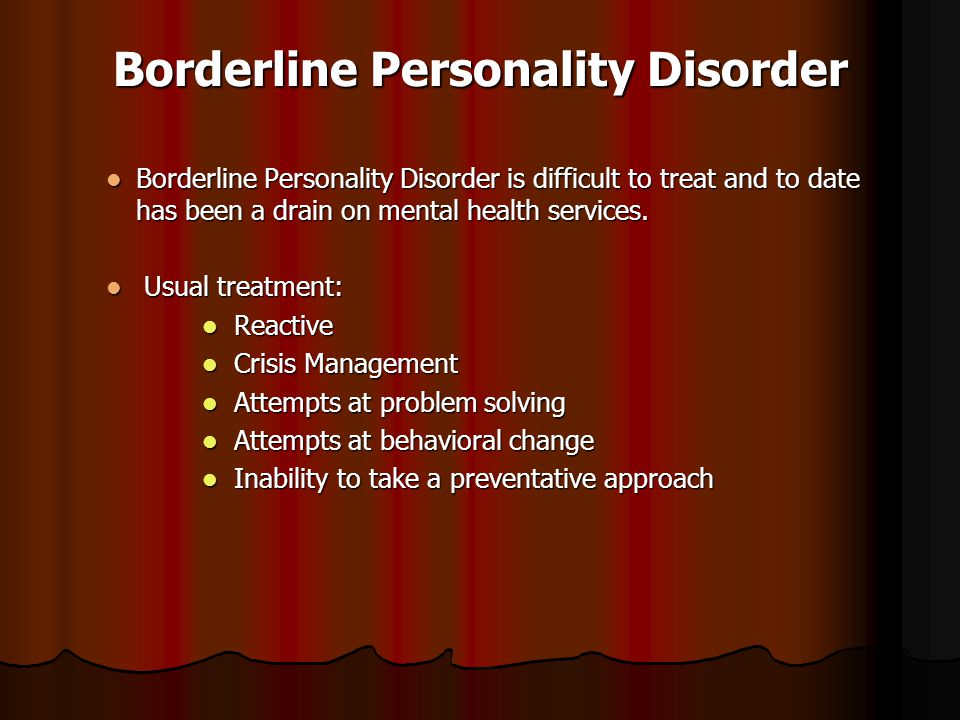 Borderline Personality Disorder

- Borderline Personality Disorder is difficult to treat and to date has been a drain on mental health services.

- Usual treatment:
  - Reactive
  - Crisis Management
  - Attempts at problem solving
  - Attempts at behavioral change
  - Inability to take a preventative approach